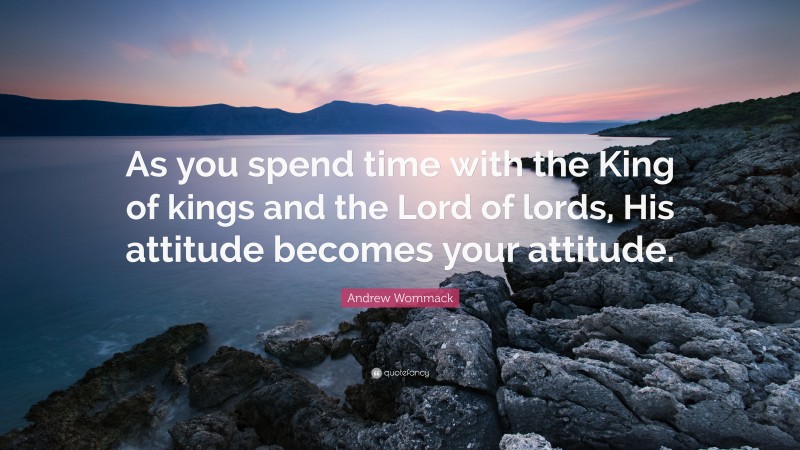 As you spend time with the King of kings and the Lord of lords, His attitude becomes your attitude.

Andrew Wommack

quotefancy